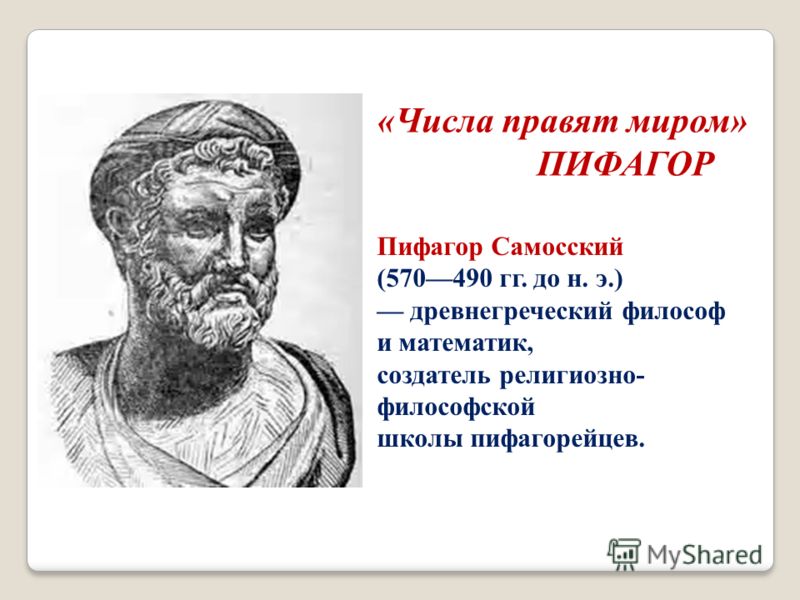 «Числа правят миром»
ПИФАГОР

Пифагор Самосский (570—490 гг. до н. э.) — древнегреческий философ и математик, создатель религиозно-философской школы пифагорейцев.

MyShared